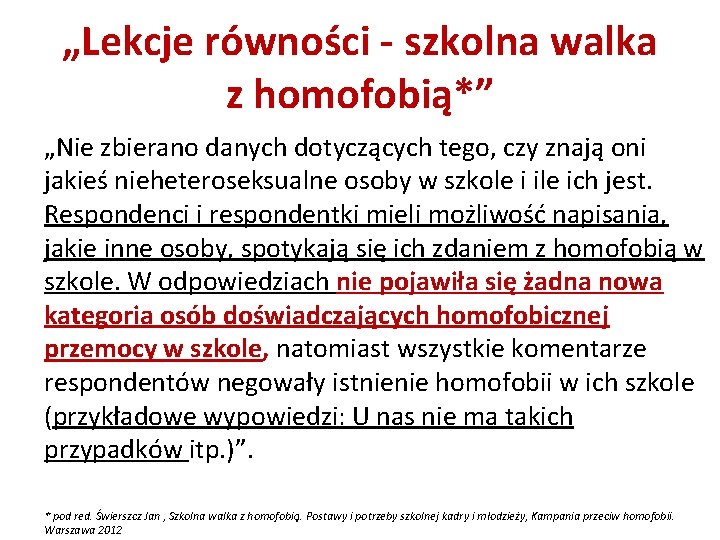 „Lekcje równości - szkolna walka z homofobią*”

„Nie zbierano danych dotyczących tego, czy znają oni jakieś nieheteroseksualne osoby w szkole i ile ich jest. Respondenci i respondentki mieli możliwość napisania, jakie inne osoby, spotykają się ich zdaniem z homofobią w szkole. W odpowiedziach nie pojawiła się żadna nowa kategoria osób doświadczających homofobicznej przemocy w szkole, natomiast wszystkie komentarze respondentów negowały istnienie homofobii w ich szkole (przykładowe wypowiedzi: U nas nie ma takich przypadków itp.)”.

* pod red. Świerszcz Jan , Szkolna walka z homofobią. Postawy i potrzeby szkolnej kadry i młodzieży, Kampania przeciw homofobii. Warszawa 2012